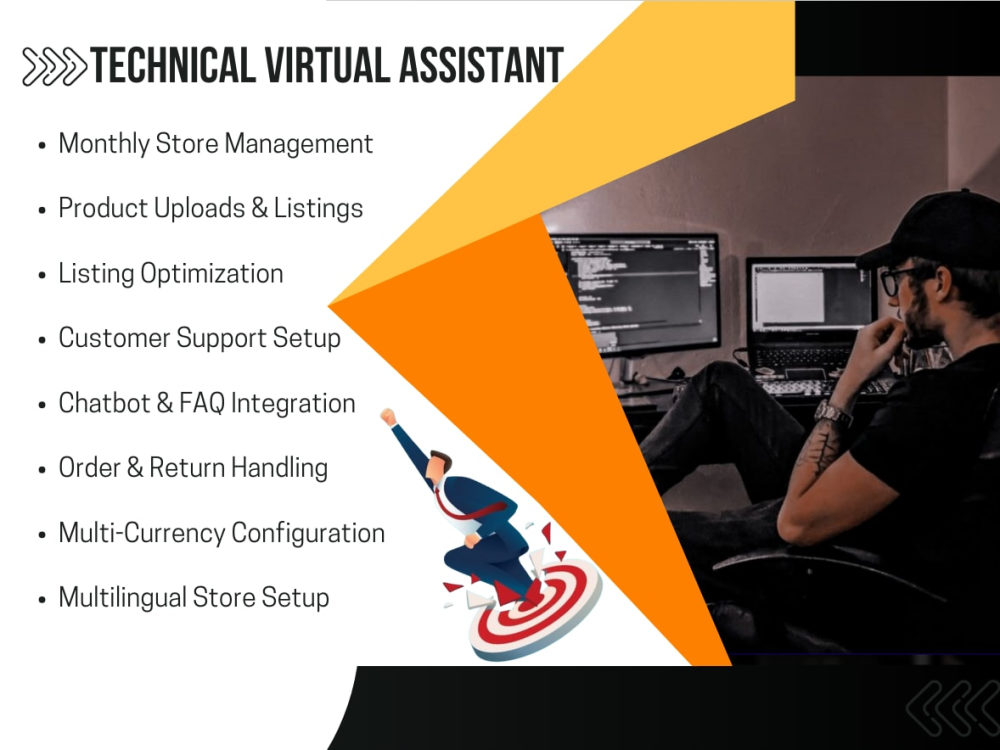 TECHNICAL VIRTUAL ASSISTANT

• Monthly Store Management
• Product Uploads & Listings
• Listing Optimization
• Customer Support Setup
• Chatbot & FAQ Integration
• Order & Return Handling
• Multi-Currency Configuration
• Multilingual Store Setup